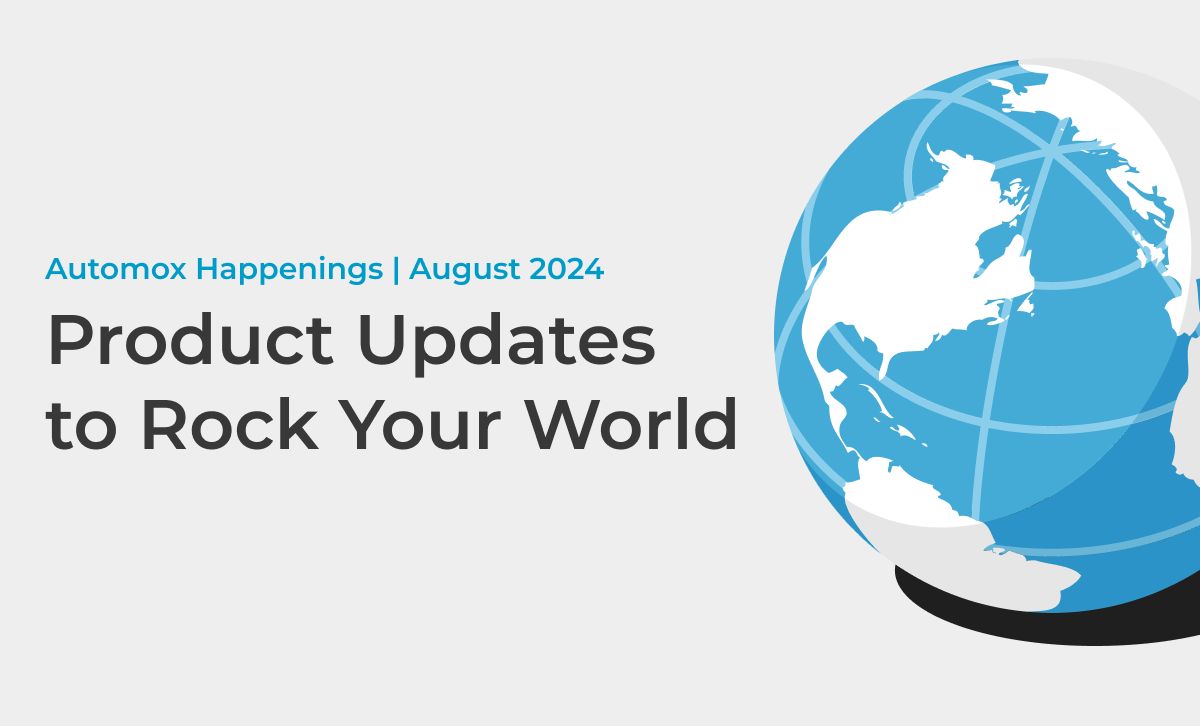 Automox Happenings | August 2024

Product Updates to Rock Your World